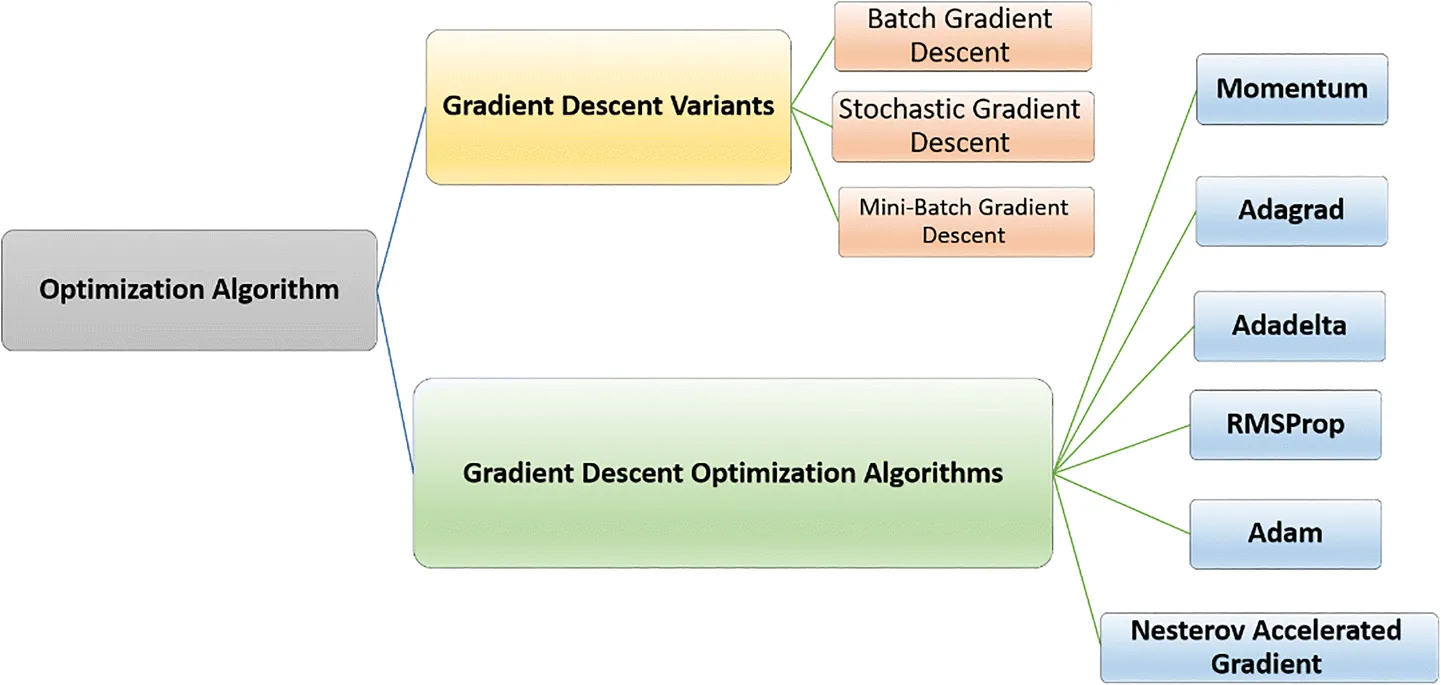 Optimization Algorithm

Gradient Descent Variants

Batch Gradient Descent

Stochastic Gradient Descent

Mini-Batch Gradient Descent

Gradient Descent Optimization Algorithms

Momentum

Adagrad

Adadelta

RMSProp

Adam

Nesterov Accelerated Gradient